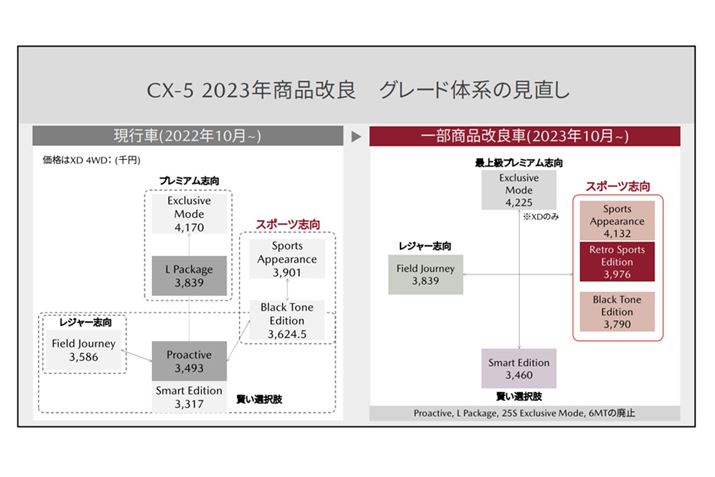 CX-5 2023年商品改良　グレード体系の見直し

現行車(2022年10月~)

価格はXD 4WD：(千円)

プレミアム志向

Exclusive Mode 4,170

L Package 3,839

スポーツ志向

Sports Appearance 3,901

Black Tone Edition 3,624.5

レジャー志向

Field Journey 3,586

Proactive 3,493

Smart Edition 3,317

賢い選択肢

一部商品改良車(2023年10月~)

最上級プレミアム志向

Exclusive Mode 4,225

※XDのみ

スポーツ志向

Sports Appearance 4,132

Retro Sports Edition 3,976

Black Tone Edition 3,790

レジャー志向

Field Journey 3,839

Smart Edition 3,460

賢い選択肢

Proactive, L Package, 25S Exclusive Mode, 6MTの廃止